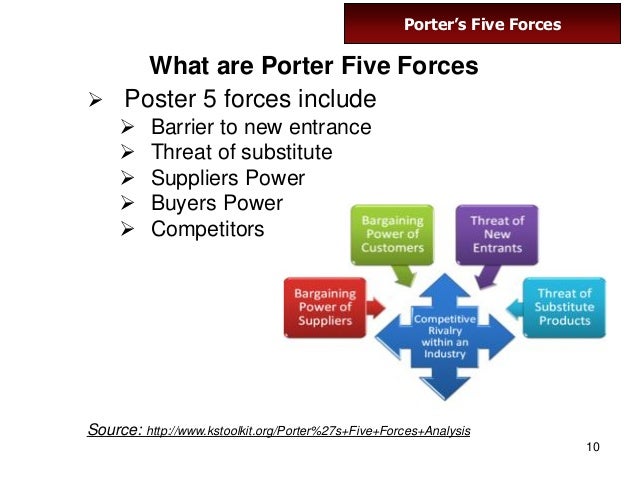 Porter's Five Forces

What are Porter Five Forces

➢ Poster 5 forces include
➢ Barrier to new entrance
➢ Threat of substitute
➢ Suppliers Power
➢ Buyers Power
➢ Competitors

Bargaining Power of Customers

Threat of New Entrants

Bargaining Power of Suppliers

Competitive Rivalry within an Industry

Threat of Substitute Products

Source: http://www.kstoolkit.org/Porter%27s+Five+Forces+Analysis

10